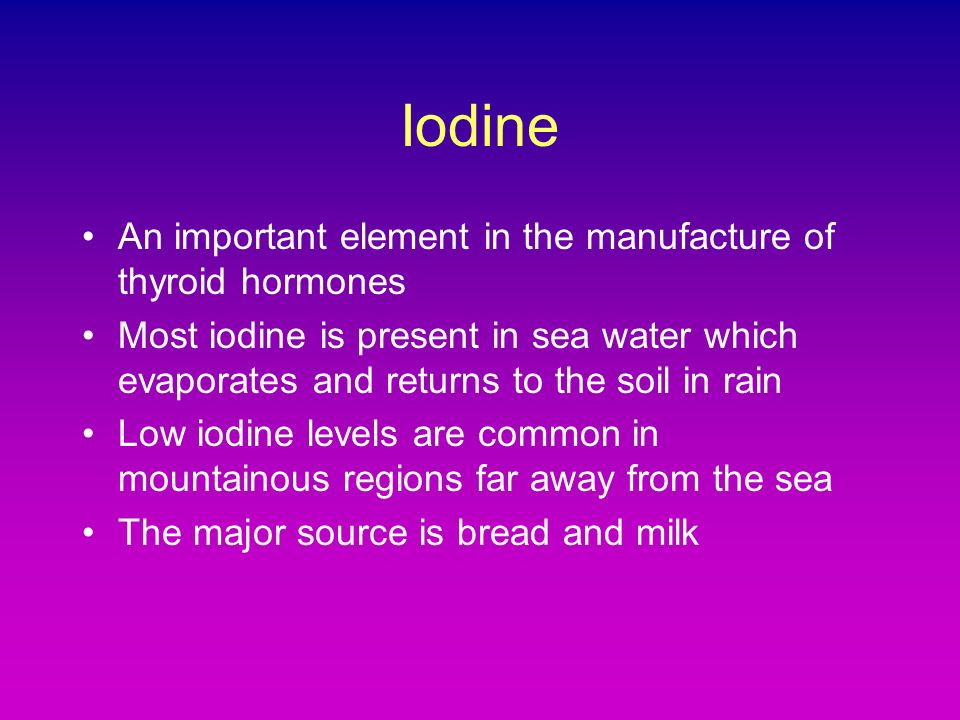 Iodine

• An important element in the manufacture of thyroid hormones
• Most iodine is present in sea water which evaporates and returns to the soil in rain
• Low iodine levels are common in mountainous regions far away from the sea
• The major source is bread and milk